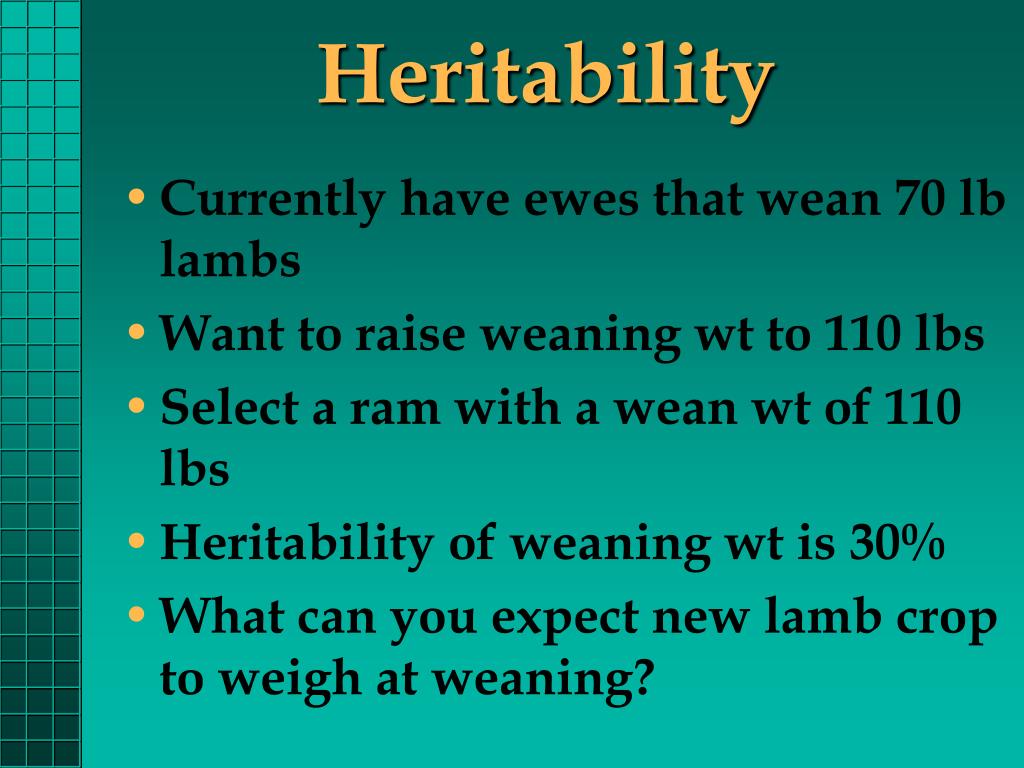 Heritability

• Currently have ewes that wean 70 lb lambs
• Want to raise weaning wt to 110 lbs
• Select a ram with a wean wt of 110 lbs
• Heritability of weaning wt is 30%
• What can you expect new lamb crop to weigh at weaning?